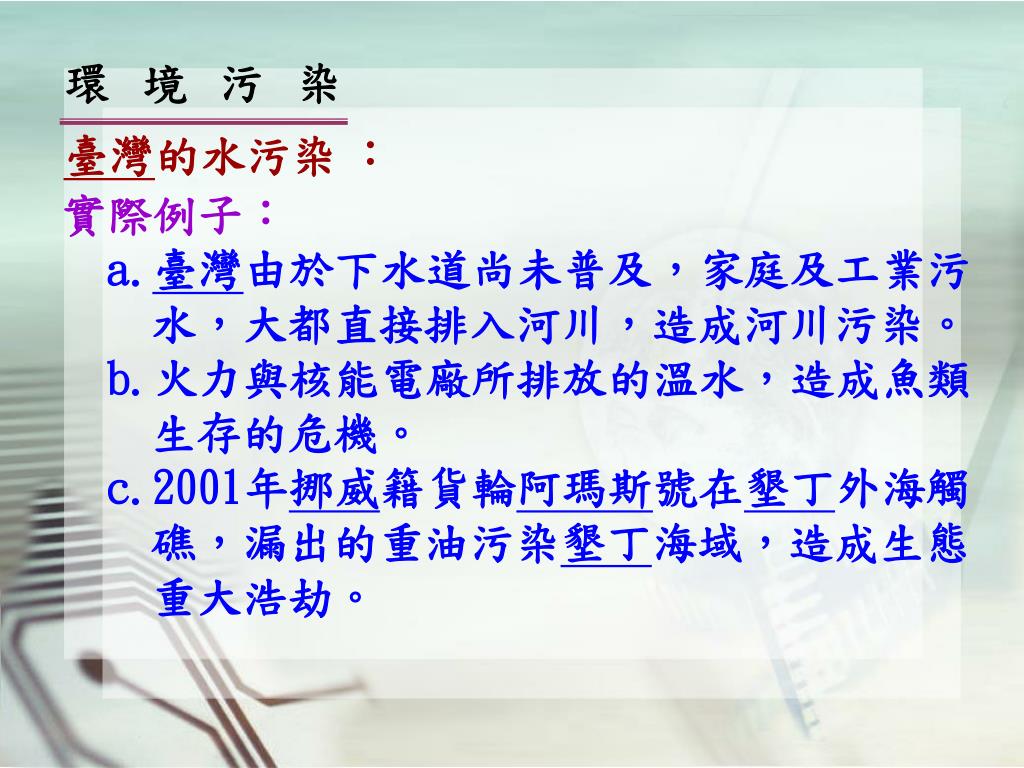 環 境 污 染

臺灣的水污染 ：

實際例子：

a. 臺灣由於下水道尚未普及，家庭及工業污水，大都直接排入河川，造成河川污染。

b. 火力與核能電廠所排放的溫水，造成魚類生存的危機。

c. 2001年挪威籍貨輪阿瑪斯號在墾丁外海觸礁，漏出的重油污染墾丁海域，造成生態重大浩劫。